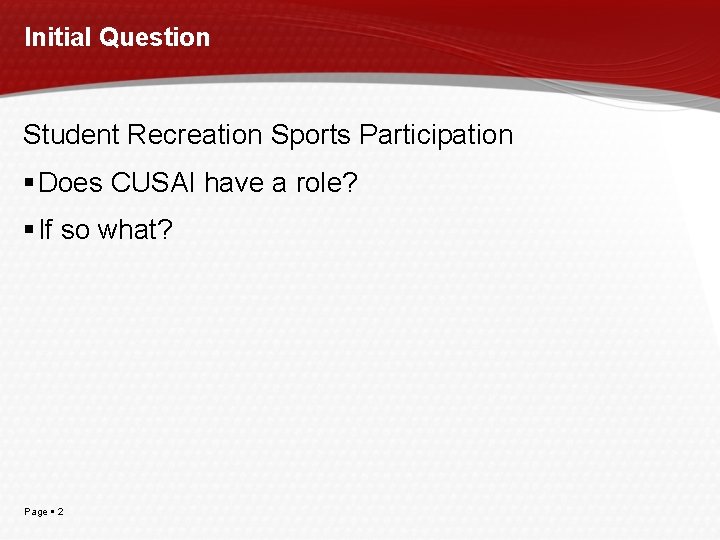 Initial Question

Student Recreation Sports Participation

▪ Does CUSAI have a role?

▪ If so what?

Page ▪ 2